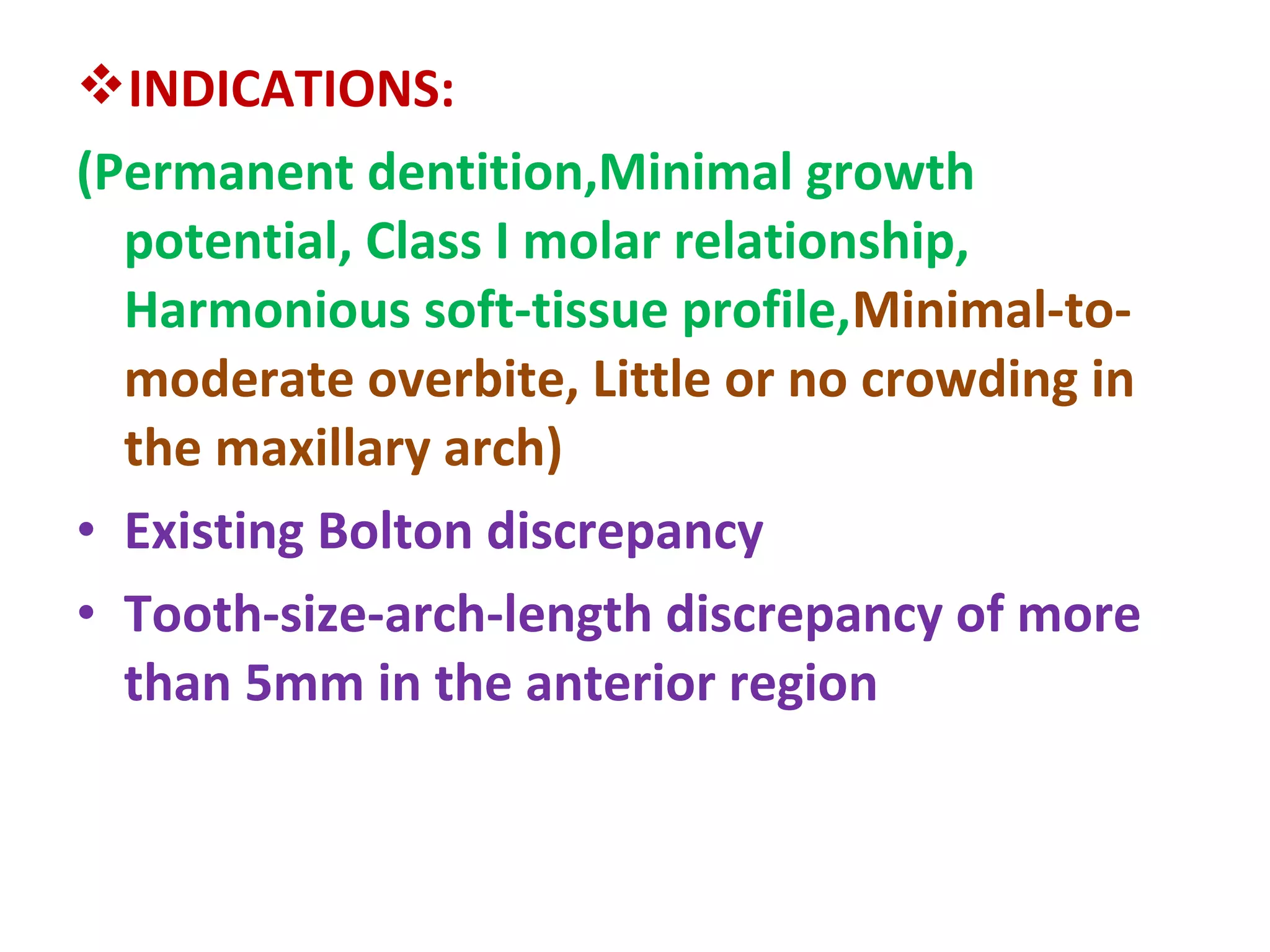 ❖INDICATIONS:

(Permanent dentition,Minimal growth potential, Class I molar relationship, Harmonious soft-tissue profile,Minimal-to-moderate overbite, Little or no crowding in the maxillary arch)

• Existing Bolton discrepancy

• Tooth-size-arch-length discrepancy of more than 5mm in the anterior region